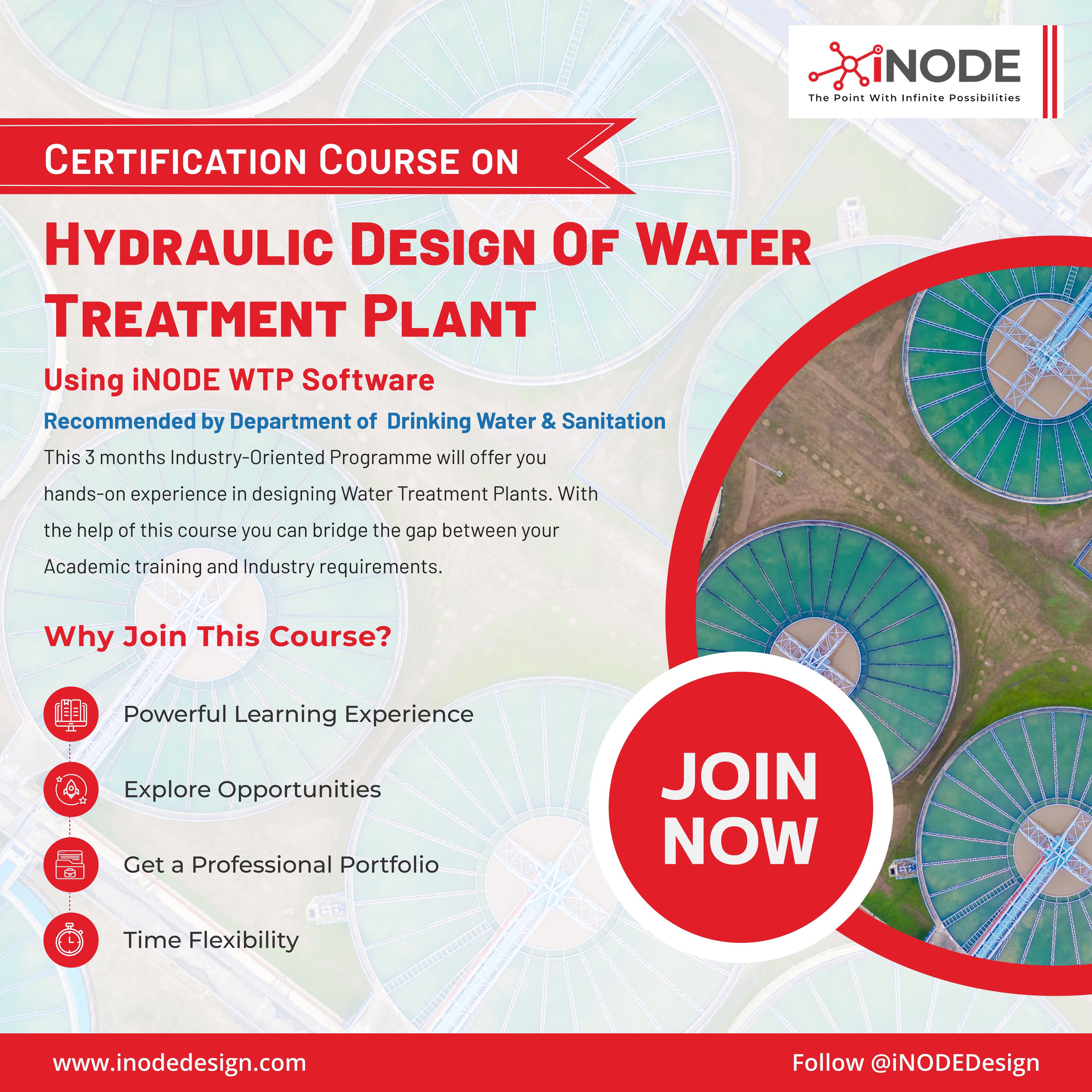 iNODE
The Point With Infinite Possibilities

CERTIFICATION COURSE ON

HYDRAULIC DESIGN OF WATER TREATMENT PLANT

Using iNODE WTP Software

Recommended by Department of Drinking Water & Sanitation

This 3 months Industry-Oriented Programme will offer you hands-on experience in designing Water Treatment Plants. With the help of this course you can bridge the gap between your Academic training and Industry requirements.

Why Join This Course?

Powerful Learning Experience

Explore Opportunities

Get a Professional Portfolio

Time Flexibility

JOIN NOW

www.inodedesign.com

Follow @iNODEDesign